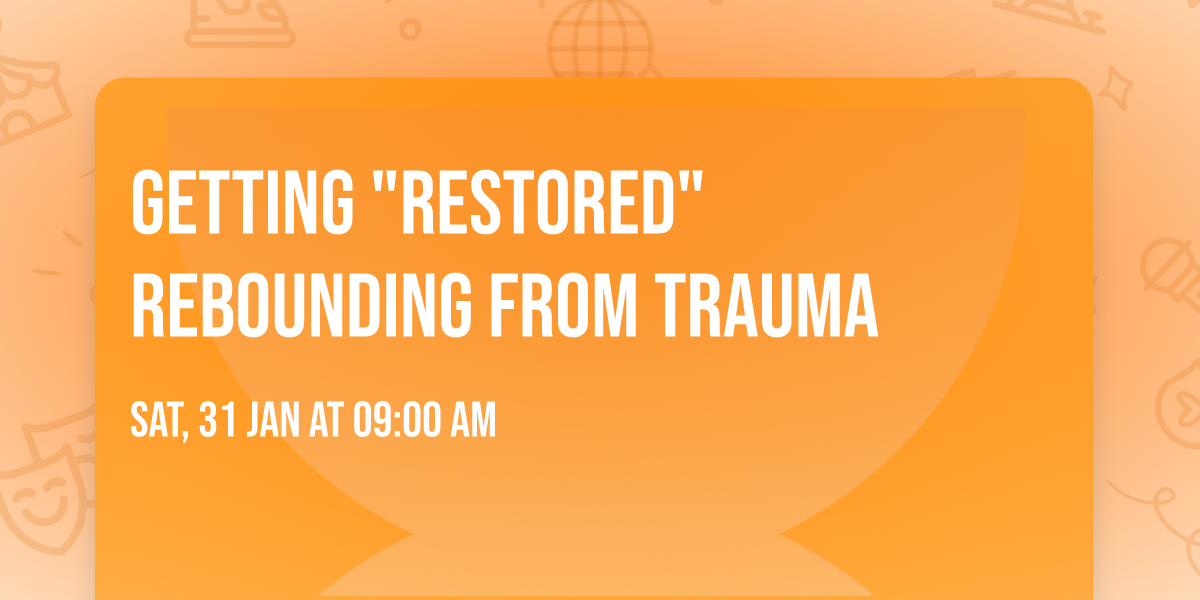 GETTING "RESTORED" REBOUNDING FROM TRAUMA

SAT, 31 JAN AT 09:00 AM